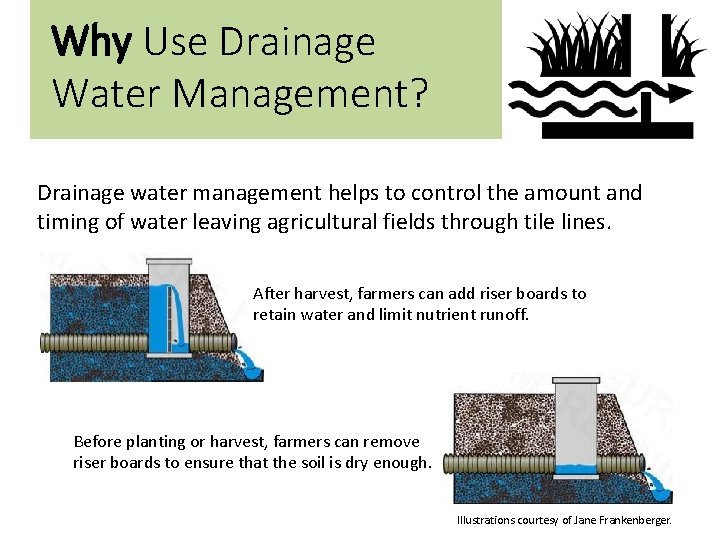 Why Use Drainage Water Management?

Drainage water management helps to control the amount and timing of water leaving agricultural fields through tile lines.

After harvest, farmers can add riser boards to retain water and limit nutrient runoff.

Before planting or harvest, farmers can remove riser boards to ensure that the soil is dry enough.

Illustrations courtesy of Jane Frankenberger.